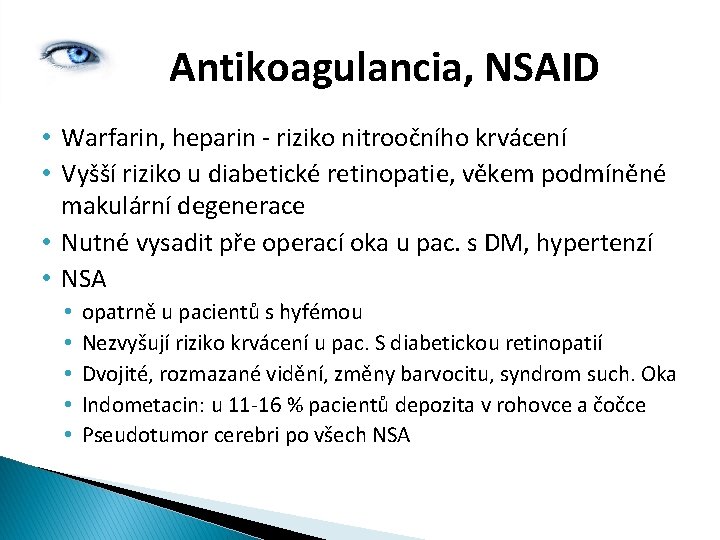 Antikoagulancia, NSAID

• Warfarin, heparin - riziko nitroočního krvácení
• Vyšší riziko u diabetické retinopatie, věkem podmíněné makulární degenerace
• Nutné vysadit pře operací oka u pac. s DM, hypertenzí
• NSA
  • opatrně u pacientů s hyfémou
  • Nezvyšují riziko krvácení u pac. S diabetickou retinopatií
  • Dvojité, rozmazané vidění, změny barvocitu, syndrom such. Oka
  • Indometacin: u 11-16 % pacientů depozita v rohovce a čočce
  • Pseudotumor cerebri po všech NSA